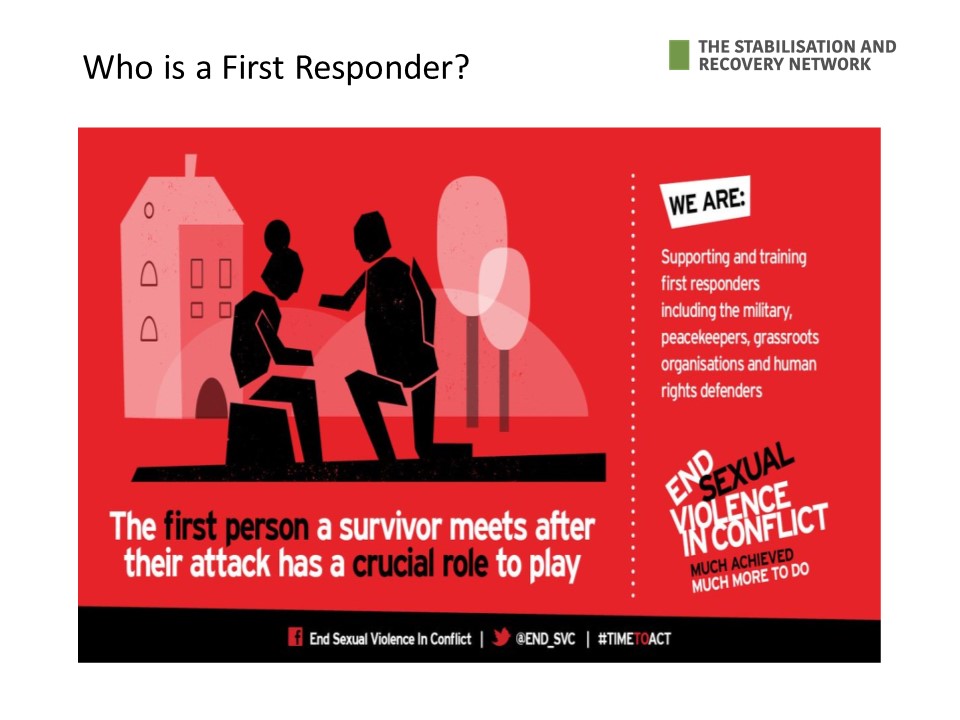 Who is a First Responder?

THE STABILISATION AND RECOVERY NETWORK

WE ARE:

Supporting and training first responders including the military, peacekeepers, grassroots organisations and human rights defenders

The first person a survivor meets after their attack has a crucial role to play

END SEXUAL VIOLENCE IN CONFLICT
MUCH ACHIEVED MUCH MORE TO DO

End Sexual Violence In Conflict | @END_SVC | #TIMETOACT